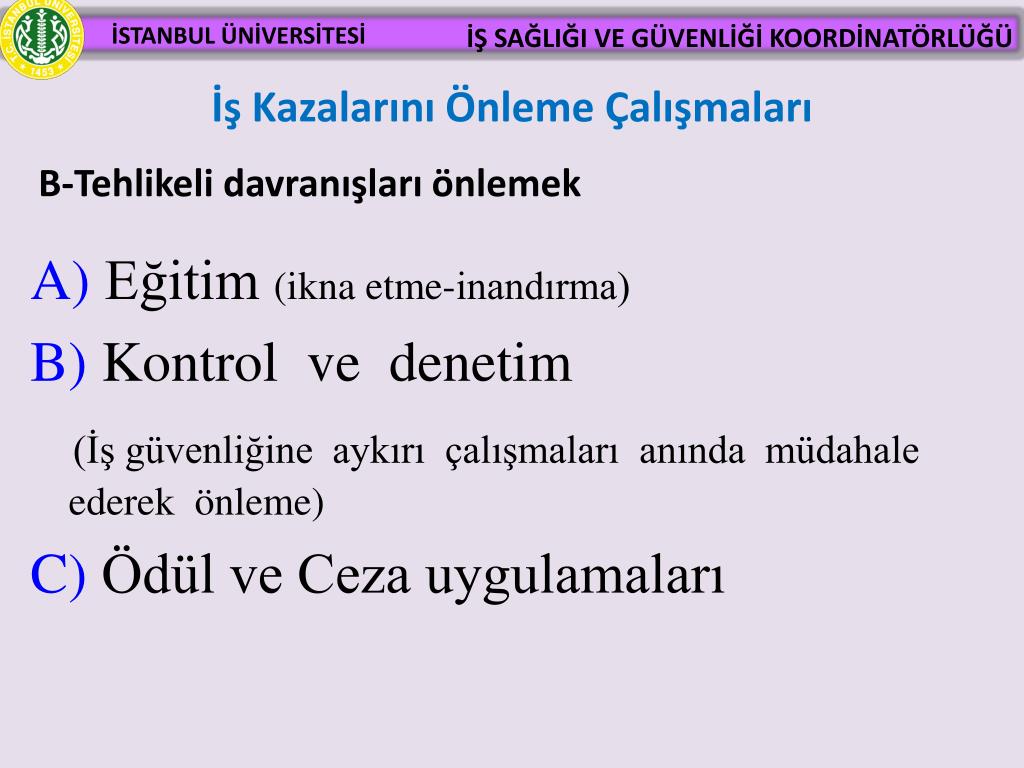 T.C. İSTANBUL ÜNİVERSİTESİ 1453

İSTANBUL ÜNİVERSİTESİ

İŞ SAĞLIĞI VE GÜVENLİĞİ KOORDİNATÖRLÜĞÜ

İş Kazalarını Önleme Çalışmaları

B-Tehlikeli davranışları önlemek

A) Eğitim (ikna etme-inandırma)

B) Kontrol ve denetim

(İş güvenliğine aykırı çalışmaları anında müdahale ederek önleme)

C) Ödül ve Ceza uygulamaları